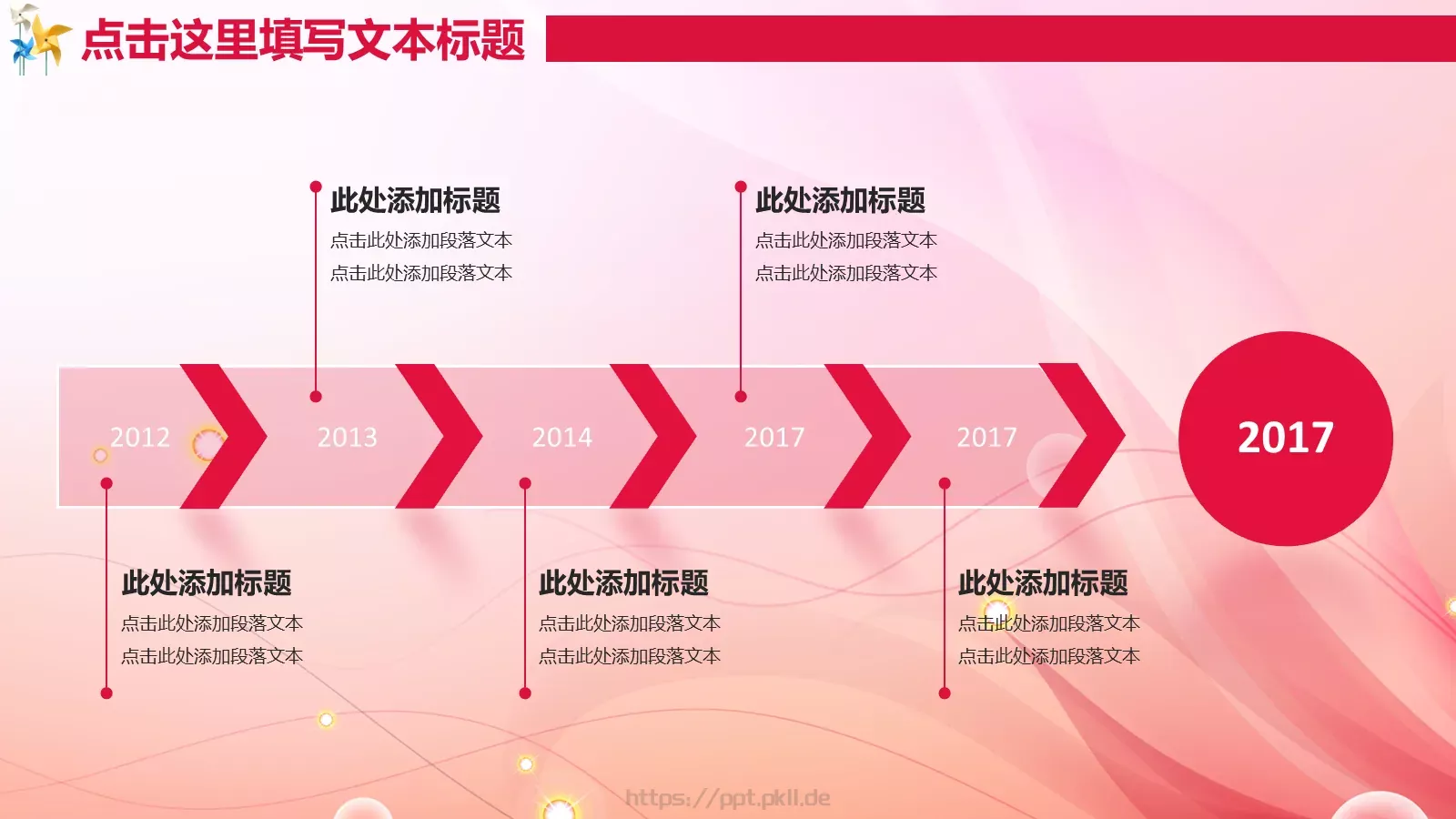 点击这里填写文本标题

此处添加标题
点击此处添加段落文本
点击此处添加段落文本

此处添加标题
点击此处添加段落文本
点击此处添加段落文本

2012

2013

2014

2017

2017

2017

此处添加标题
点击此处添加段落文本
点击此处添加段落文本

此处添加标题
点击此处添加段落文本
点击此处添加段落文本

此处添加标题
点击此处添加段落文本
点击此处添加段落文本

https://ppt.pkll.de